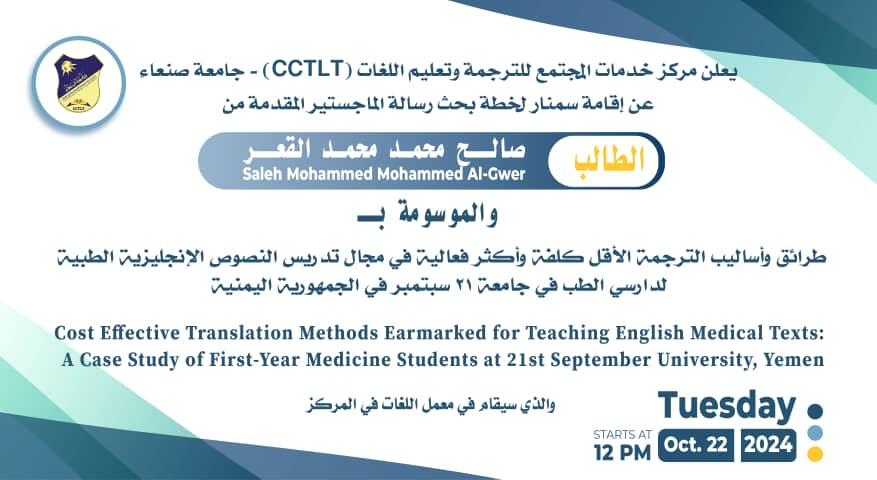 يعلن مركز خدمات المجتمع للترجمة وتعليم اللغات (CCTLT) - جامعة صنعاء
عن إقامة سمنار لخطة بحث رسالة الماجستير المقدمة من

الطالب
صالح محمد محمد القعر
Saleh Mohammed Mohammed Al-Gwer

والموسومة بـ

طرائق وأساليب الترجمة الأقل كلفة وأكثر فعالية في مجال تدريس النصوص الإنجليزية الطبية لدارسي الطب في جامعة ٢١ سبتمبر في الجمهورية اليمنية

Cost Effective Translation Methods Earmarked for Teaching English Medical Texts: A Case Study of First-Year Medicine Students at 21st September University, Yemen

والذي سيقام في معمل اللغات في المركز

Tuesday
STARTS AT
12 PM
Oct. 22
2024